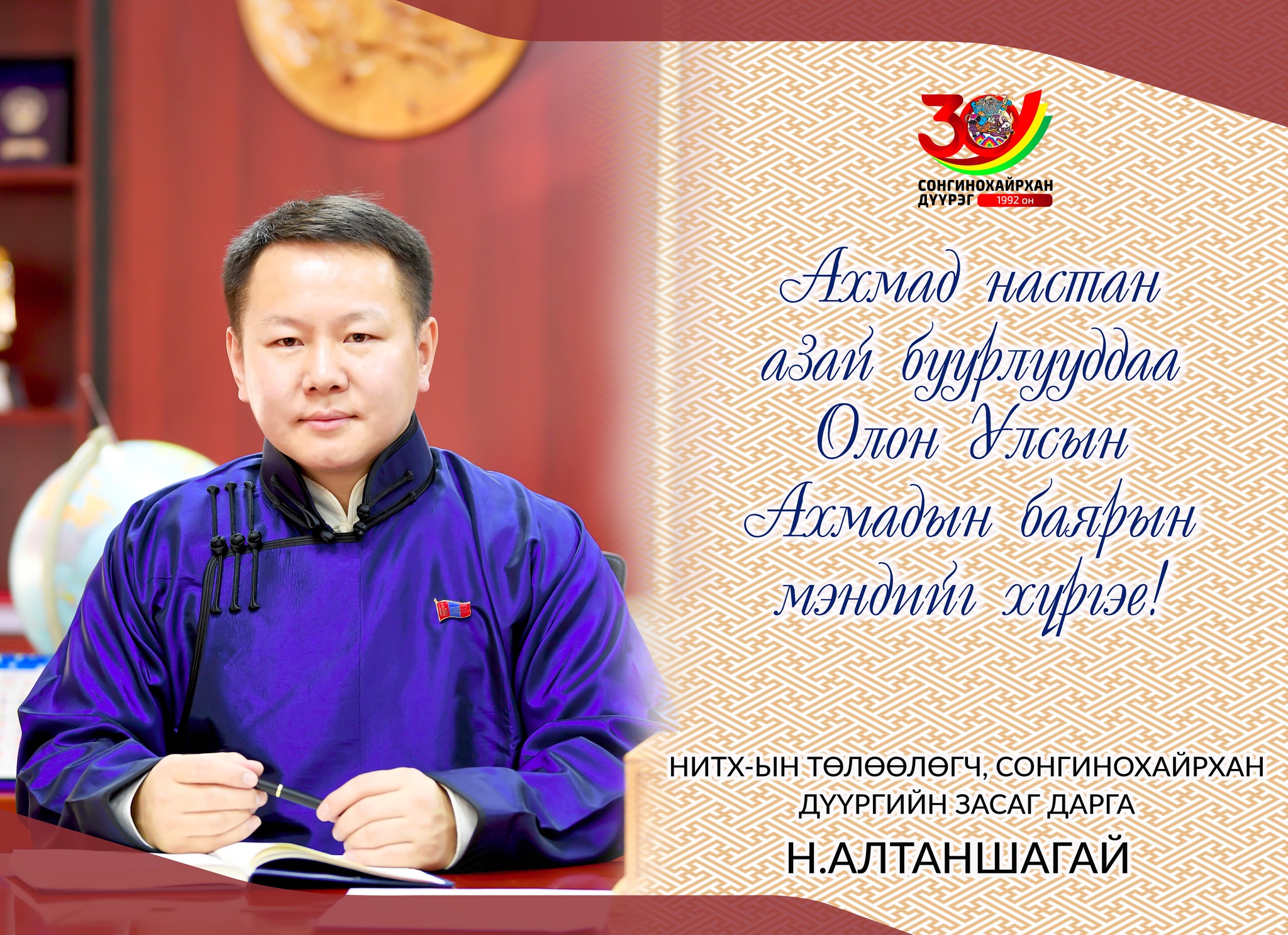 30
СОНГИНОХАЙРХАН ДҮҮРЭГ 1992 он

Ахмад настан азай буурлууддаа Олон Улсын Ахмадын баярын мэндийг хүргэе!

НИТХ-ЫН ТӨЛӨӨЛӨГЧ, СОНГИНОХАЙРХАН ДҮҮРГИЙН ЗАСАГ ДАРГА
Н.АЛТАНШАГАЙ